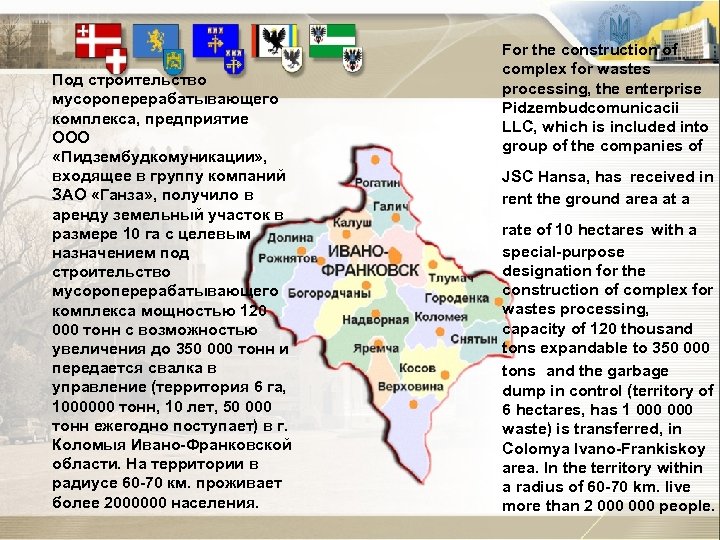 Под строительство мусороперерабатывающего комплекса, предприятие ООО «Пидзембудкомуникации», входящее в группу компаний ЗАО «Ганза», получило в аренду земельный участок в размере 10 га с целевым назначением под строительство мусороперерабатывающего комплекса мощностью 120 000 тонн с возможностью увеличения до 350 000 тонн и передается свалка в управление (территория 6 га, 1000000 тонн, 10 лет, 50 000 тонн ежегодно поступает) в г. Коломыя Ивано-Франковской области. На территории в радиусе 60-70 км. проживает более 2000000 населения.

Рогатин
Галич
Калуш
Долина
Рожнятов
ИВАНО-ФРАНКОВСК
Тлумач
Богородчаны
Городенка
Надворная
Коломея
Снятын
Яремча
Косов
Верховина

For the construction of complex for wastes processing, the enterprise Pidzembudcomunicacii LLC, which is included into group of the companies of

JSC Hansa, has received in rent the ground area at a

rate of 10 hectares with a special-purpose designation for the construction of complex for wastes processing, capacity of 120 thousand tons expandable to 350 000 tons and the garbage dump in control (territory of 6 hectares, has 1 000 000 waste) is transferred, in Colomya Ivano-Frankiskoy area. In the territory within a radius of 60-70 km. live more than 2 000 000 people.